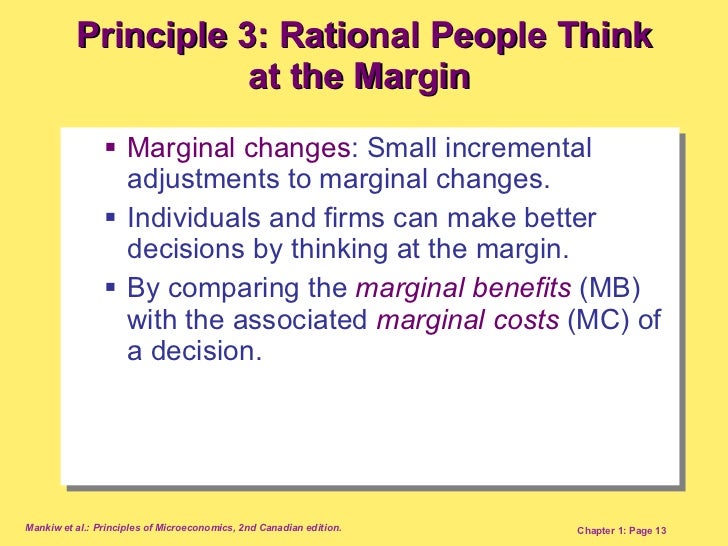 Principle 3: Rational People Think at the Margin

▪ Marginal changes: Small incremental adjustments to marginal changes.

▪ Individuals and firms can make better decisions by thinking at the margin.

▪ By comparing the marginal benefits (MB) with the associated marginal costs (MC) of a decision.

Mankiw et al.: Principles of Microeconomics, 2nd Canadian edition.

Chapter 1: Page 13